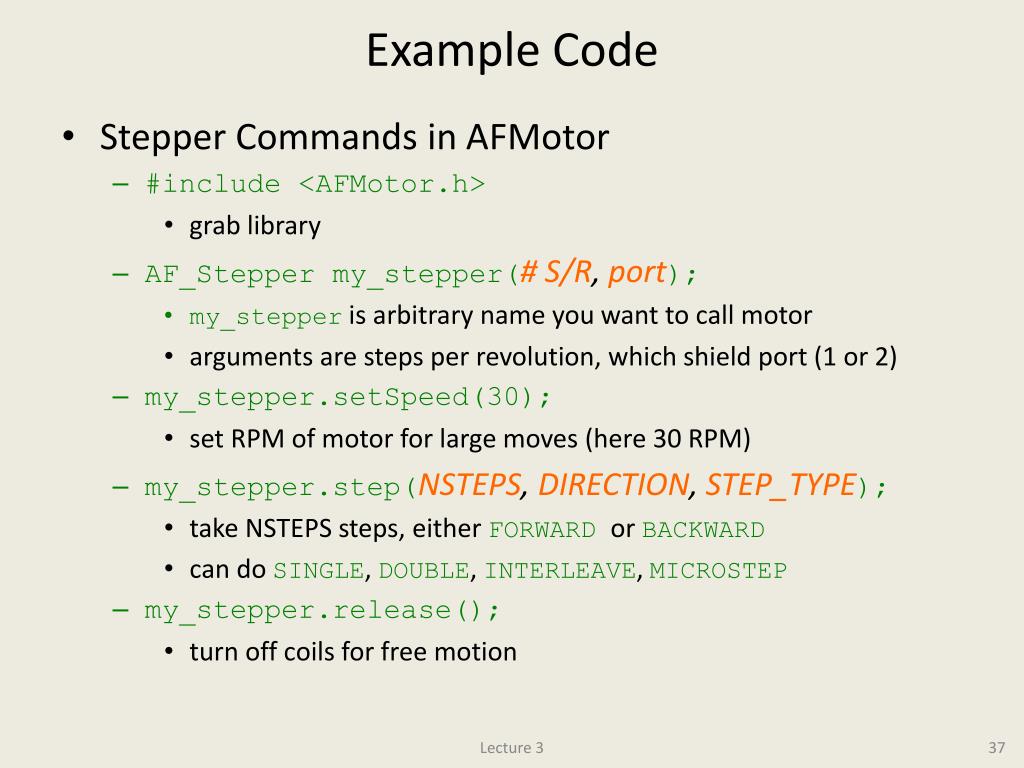 Example Code

• Stepper Commands in AFMotor
– #include <AFMotor.h>
• grab library
– AF_Stepper my_stepper(# S/R, port);
• my_stepper is arbitrary name you want to call motor
• arguments are steps per revolution, which shield port (1 or 2)
– my_stepper.setSpeed(30);
• set RPM of motor for large moves (here 30 RPM)
– my_stepper.step(NSTEPS, DIRECTION, STEP_TYPE);
• take NSTEPS steps, either FORWARD or BACKWARD
• can do SINGLE, DOUBLE, INTERLEAVE, MICROSTEP
– my_stepper.release();
• turn off coils for free motion

Lecture 3

37